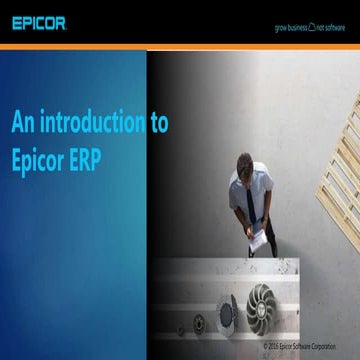 EPICOR

grow business not software

An introduction to Epicor ERP

© 2016 Epicor Software Corporation